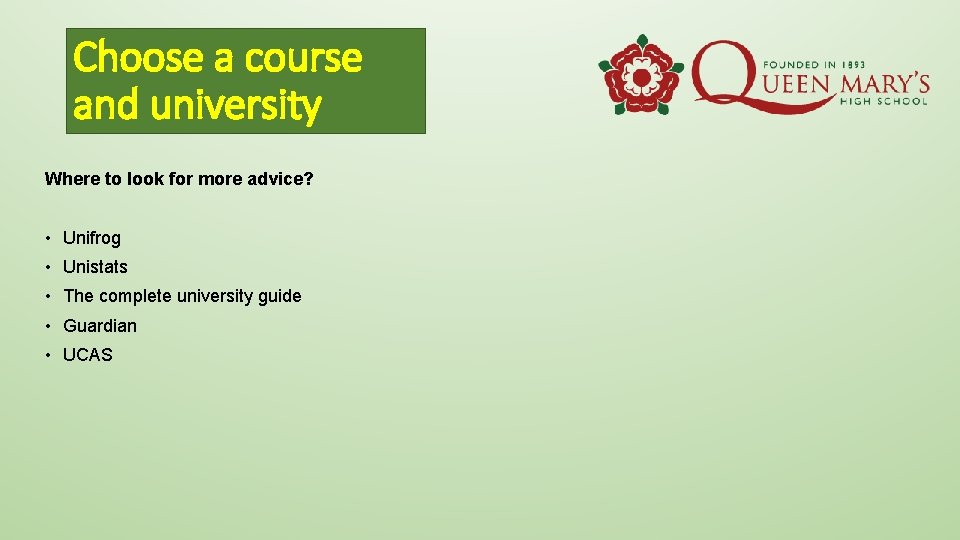 Choose a course and university

FOUNDED IN 1893
QUEEN MARY'S
HIGH SCHOOL

Where to look for more advice?

• Unifrog
• Unistats
• The complete university guide
• Guardian
• UCAS